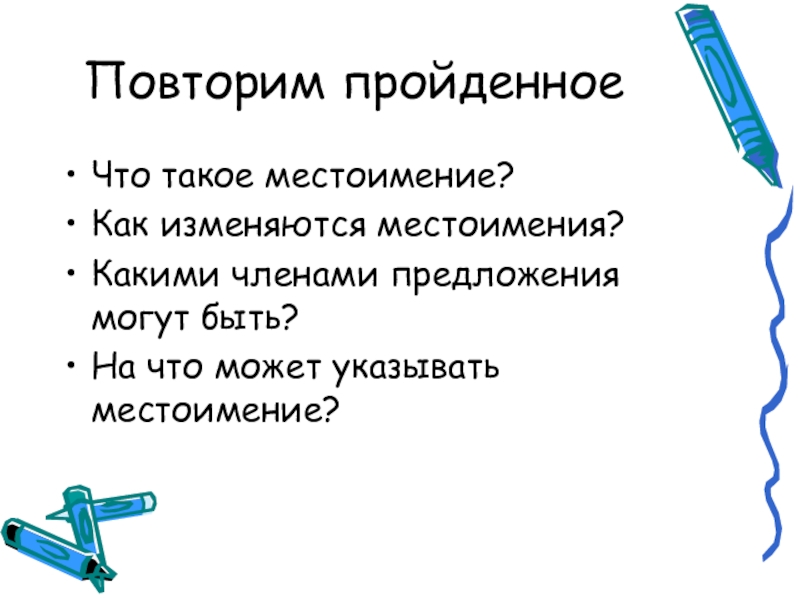 Повторим пройденное

• Что такое местоимение?
• Как изменяются местоимения?
• Какими членами предложения могут быть?
• На что может указывать местоимение?